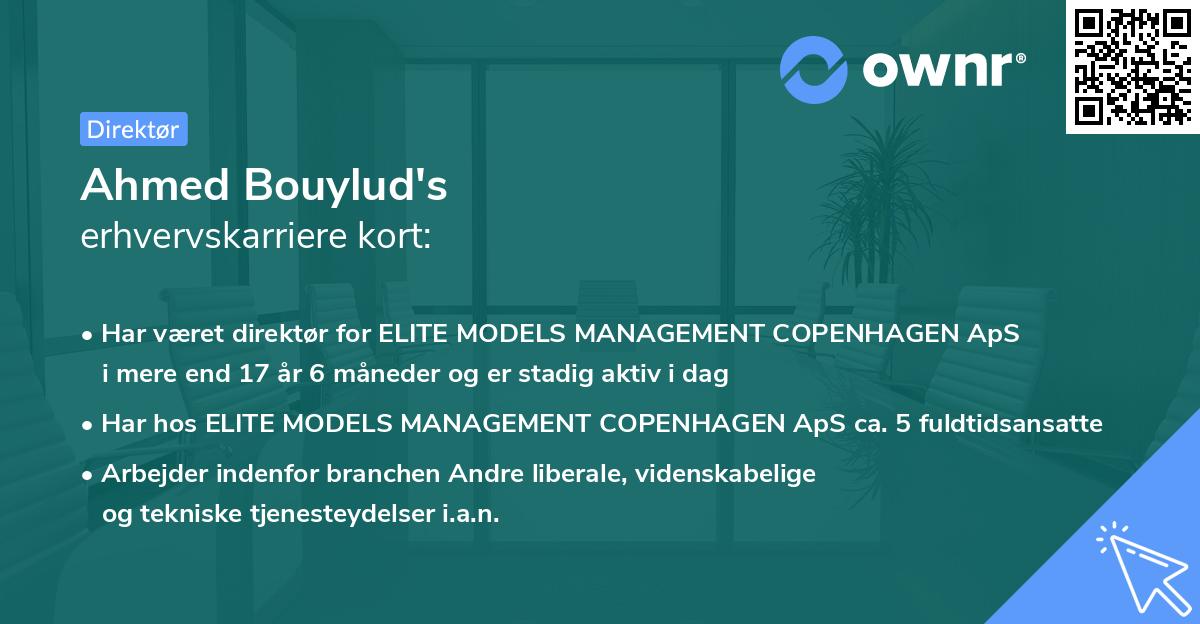 ownr®

Direktør

Ahmed Bouylud's
erhvervskarriere kort:

• Har været direktør for ELITE MODELS MANAGEMENT COPENHAGEN ApS i mere end 17 år 6 måneder og er stadig aktiv i dag

• Har hos ELITE MODELS MANAGEMENT COPENHAGEN ApS ca. 5 fuldtidsansatte

• Arbejder indenfor branchen Andre liberale, videnskabelige og tekniske tjenesteydelser i.a.n.